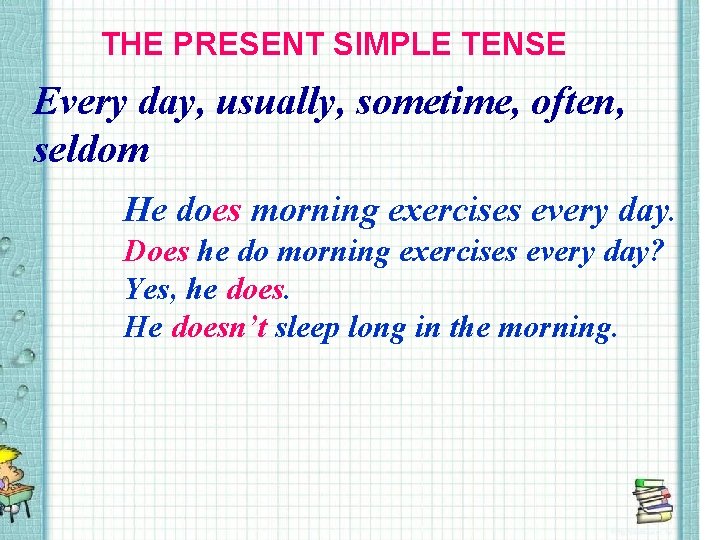 THE PRESENT SIMPLE TENSE

Every day, usually, sometime, often, seldom

He does morning exercises every day.
Does he do morning exercises every day?
Yes, he does.
He doesn't sleep long in the morning.